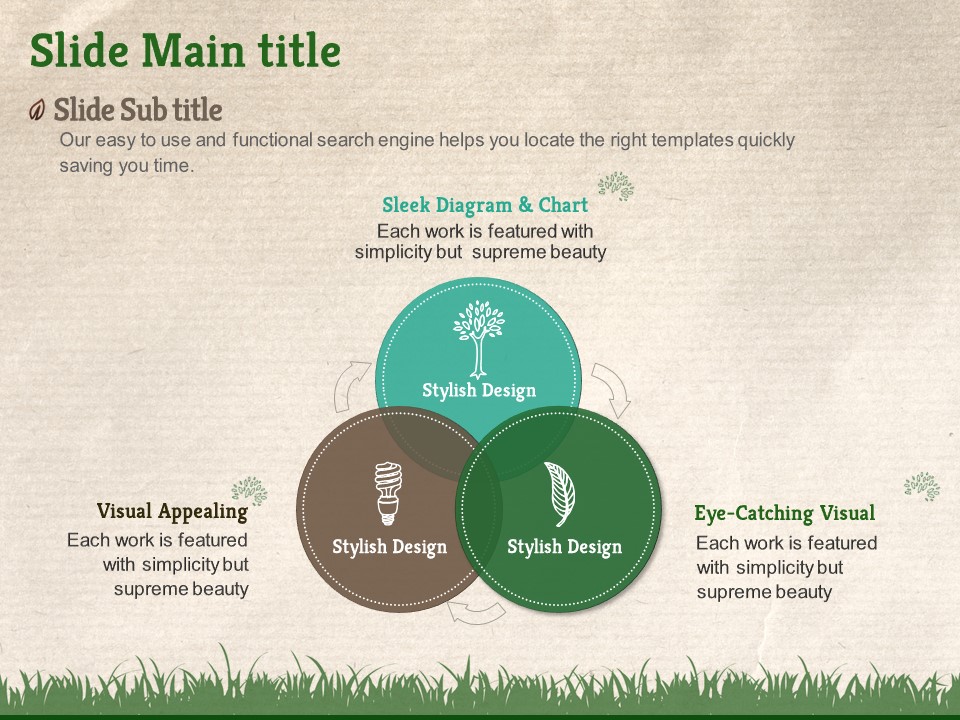 Slide Main title

Slide Sub title

Our easy to use and functional search engine helps you locate the right templates quickly saving you time.

Sleek Diagram & Chart
Each work is featured with simplicity but supreme beauty

Stylish Design

Stylish Design

Stylish Design

Visual Appealing
Each work is featured with simplicity but supreme beauty

Eye-Catching Visual
Each work is featured with simplicity but supreme beauty